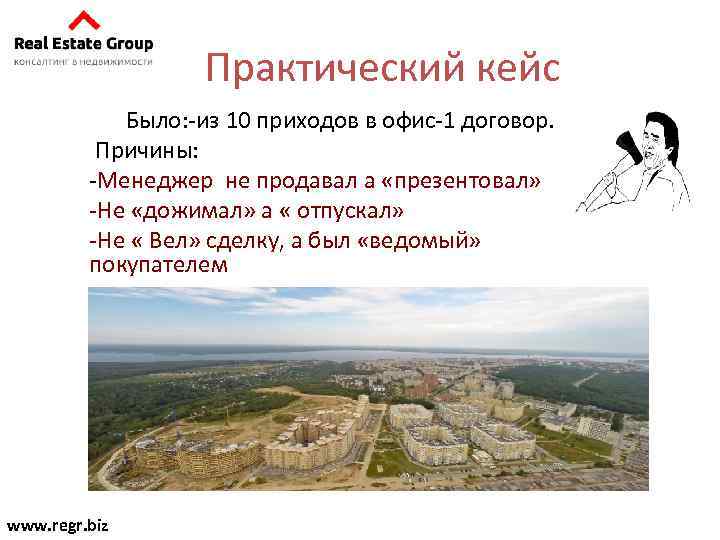 Real Estate Group
консалтинг в недвижимости

Практический кейс

Было:-из 10 приходов в офис-1 договор.
Причины:
-Менеджер не продавал а «презентовал»
-Не «дожимал» а « отпускал»
-Не « Вел» сделку, а был «ведомый» покупателем

www.regr.biz